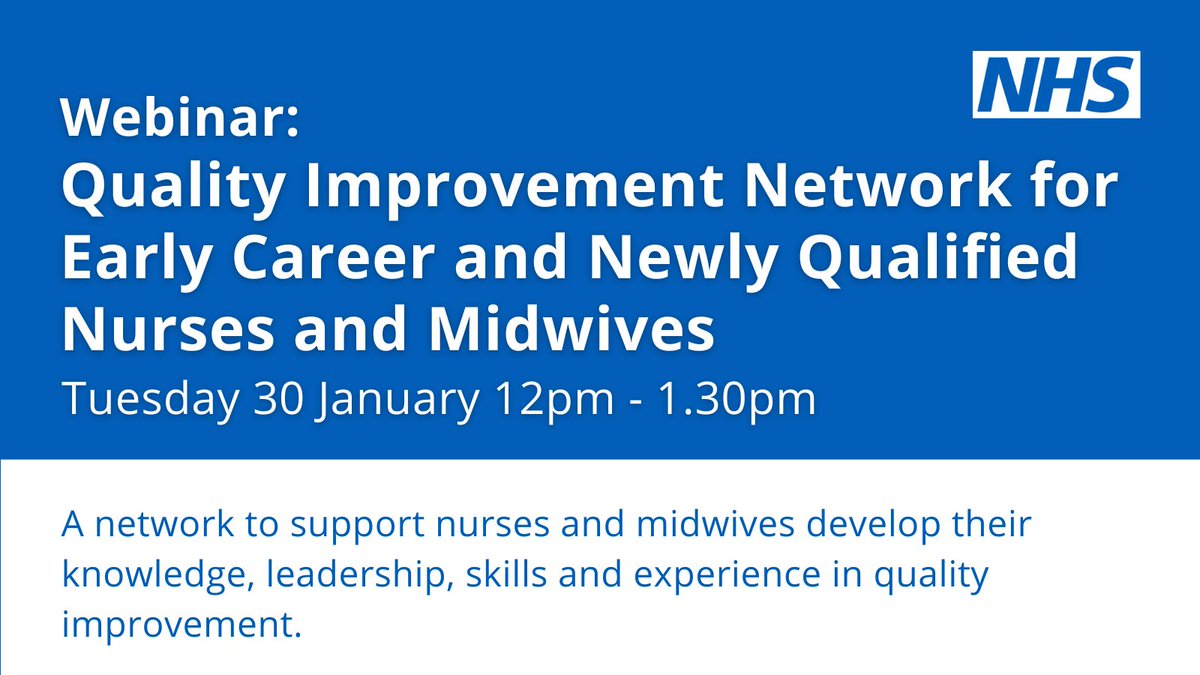 NHS

Webinar:
Quality Improvement Network for Early Career and Newly Qualified Nurses and Midwives
Tuesday 30 January 12pm - 1.30pm

A network to support nurses and midwives develop their knowledge, leadership, skills and experience in quality improvement.